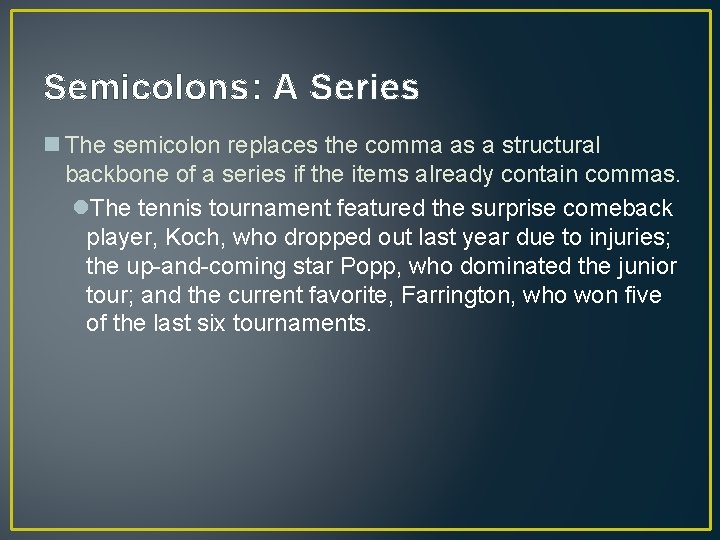 Semicolons: A Series

The semicolon replaces the comma as a structural backbone of a series if the items already contain commas.

The tennis tournament featured the surprise comeback player, Koch, who dropped out last year due to injuries; the up-and-coming star Popp, who dominated the junior tour; and the current favorite, Farrington, who won five of the last six tournaments.